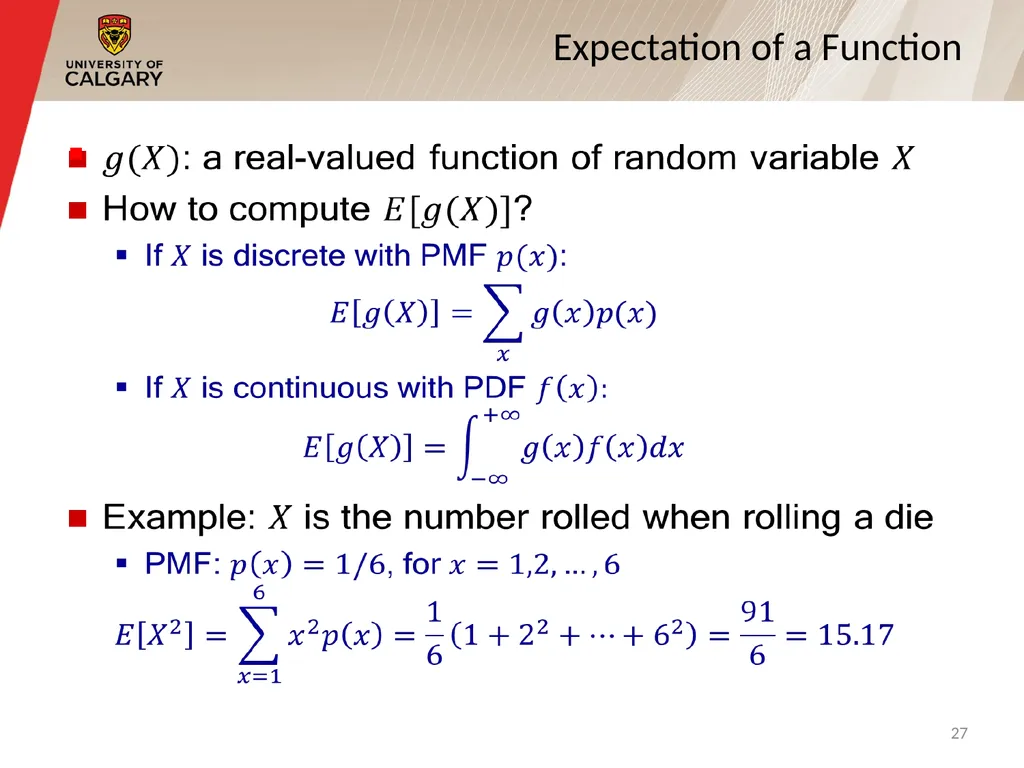 UNIVERSITY OF CALGARY

Expectation of a Function

$g(X)$: a real-valued function of random variable $X$

How to compute $E[g(X)]$?

If $X$ is discrete with PMF $p(x)$:

$E[g(X)] = \sum_{x} g(x)p(x)$

If $X$ is continuous with PDF $f(x)$:

$E[g(X)] = \int_{-\infty}^{+\infty} g(x)f(x)dx$

Example: $X$ is the number rolled when rolling a die

PMF: $p(x) = 1/6$, for $x = 1,2,\ldots,6$

$E[X^2] = \sum_{x=1}^{6} x^2 p(x) = \frac{1}{6}(1 + 2^2 + \cdots + 6^2) = \frac{91}{6} = 15.17$

27